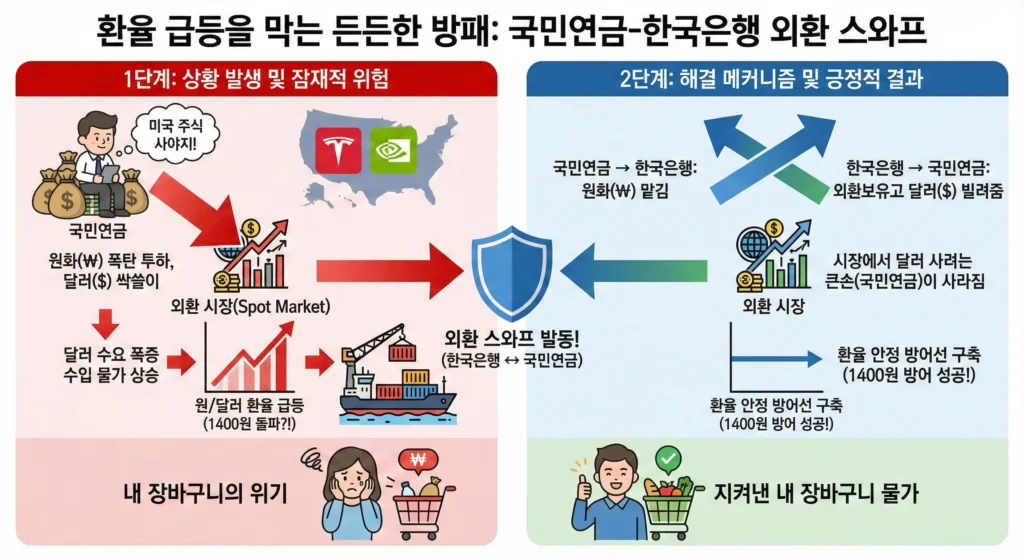 환율 급등을 막는 든든한 방패: 국민연금-한국은행 외환 스와프

1단계: 상황 발생 및 잠재적 위험

미국 주식 사야지!

국민연금

원화(₩) 폭탄 투하, 달러($) 싹쓸이

외환 시장(Spot Market)

달러 수요 폭증 수입 물가 상승

원/달러 환율 급등 (1400원 돌파?!)

내 장바구니의 위기

₩

외환 스와프 발동! (한국은행 ↔ 국민연금)

2단계: 해결 메커니즘 및 긍정적 결과

국민연금 → 한국은행: 원화(₩) 맡김

한국은행 → 국민연금: 외환보유고 달러($) 빌려줌

외환 시장

시장에서 달러 사려는 큰손(국민연금)이 사라짐

환율 안정 방어선 구축 (1400원 방어 성공!)

환율 안정 방어선 구축 (1400원 방어 성공!)

지켜낸 내 장바구니 물가